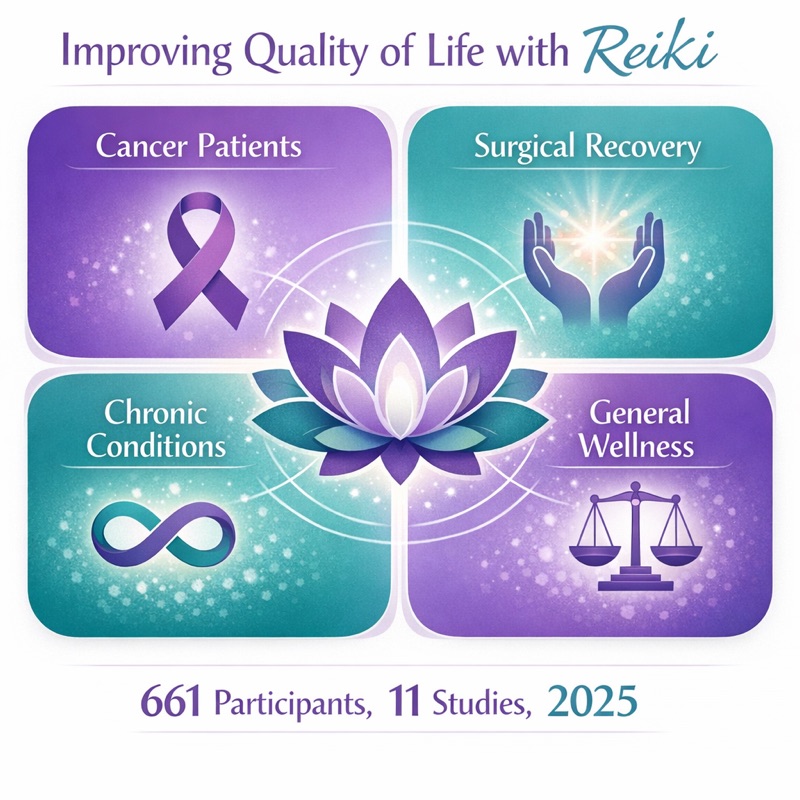 Improving Quality of Life with Reiki

Cancer Patients

Surgical Recovery

Chronic Conditions

General Wellness

661 Participants, 11 Studies, 2025